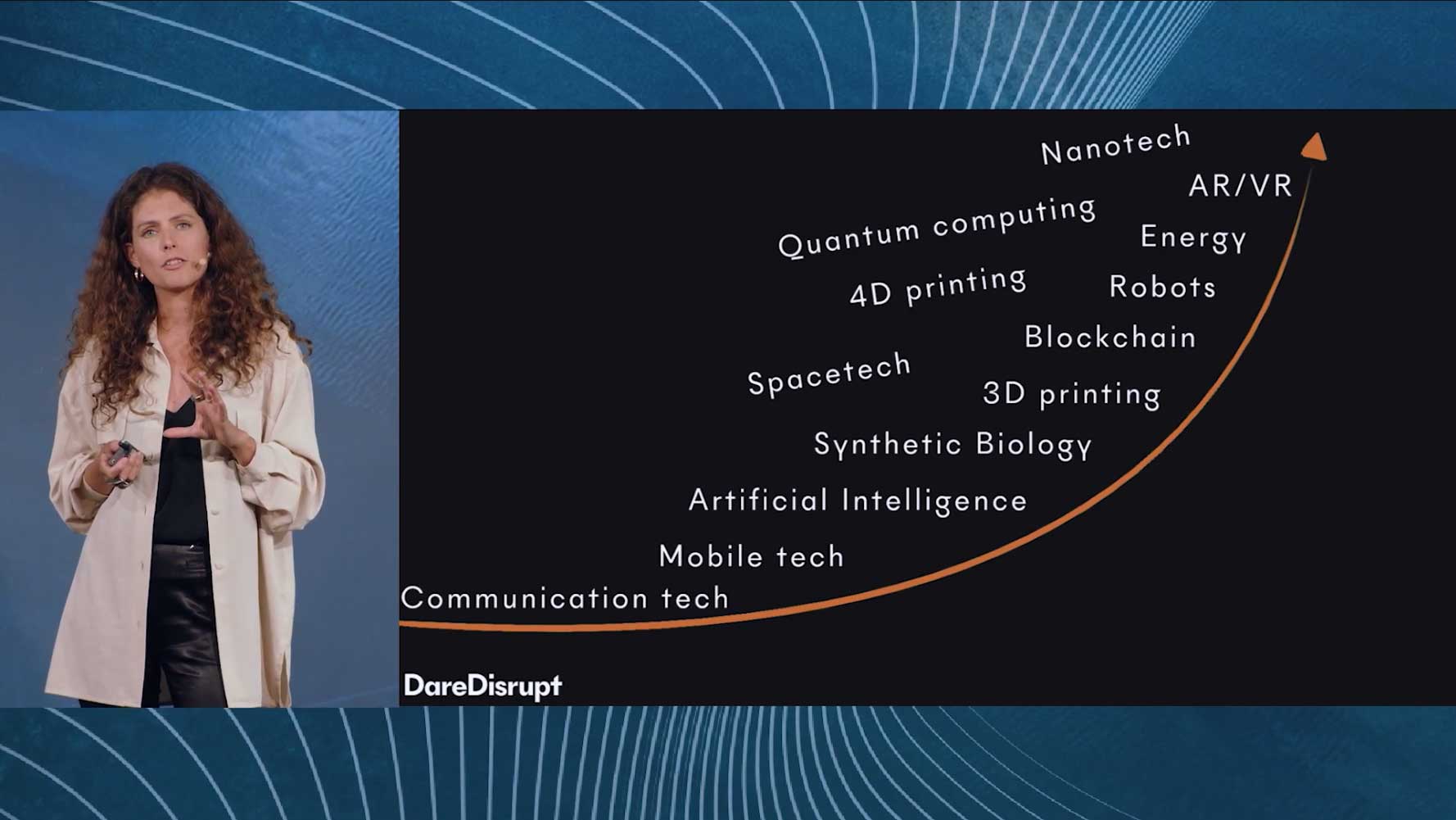 Nanotech

AR/VR

Quantum computing

Energy

4D printing

Robots

Blockchain

Spacetech

3D printing

Synthetic Biology

Artificial Intelligence

Mobile tech

Communication tech

DareDisrupt